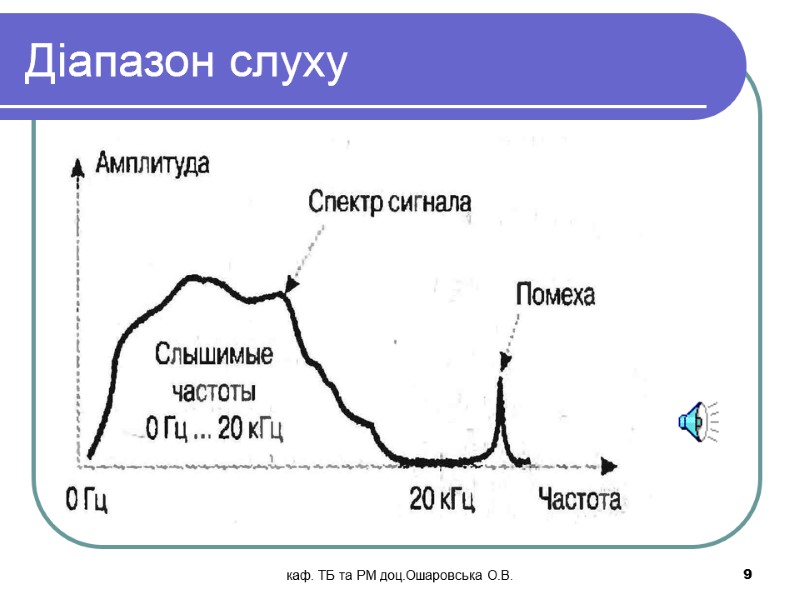 Діапазон слуху

Амплитуда

Спектр сигнала

Помеха

Слышимые частоты 0 Гц ... 20 кГц

0 Гц

20 кГц

Частота

каф. ТБ та РМ доц.Ошаровська О.В.

9